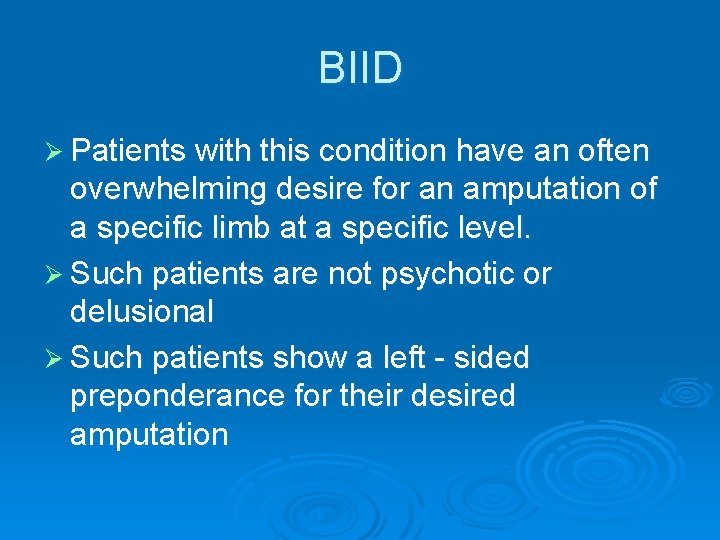 BIID

➢ Patients with this condition have an often overwhelming desire for an amputation of a specific limb at a specific level.

➢ Such patients are not psychotic or delusional

➢ Such patients show a left - sided preponderance for their desired amputation